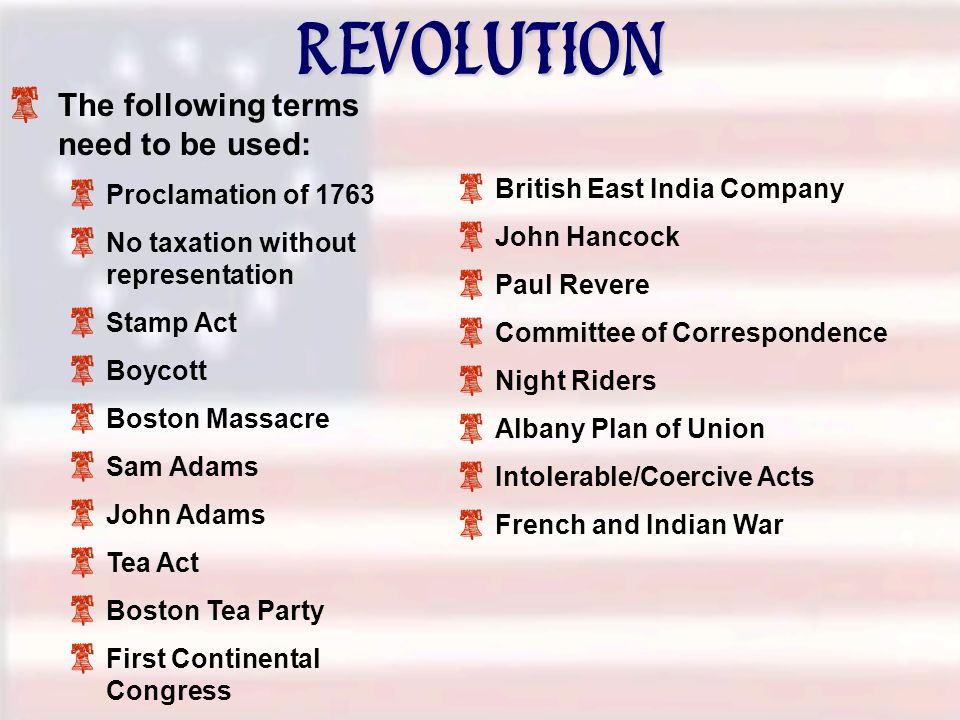 REVOLUTION

The following terms need to be used:

Proclamation of 1763

No taxation without representation

Stamp Act

Boycott

Boston Massacre

Sam Adams

John Adams

Tea Act

Boston Tea Party

First Continental Congress

British East India Company

John Hancock

Paul Revere

Committee of Correspondence

Night Riders

Albany Plan of Union

Intolerable/Coercive Acts

French and Indian War